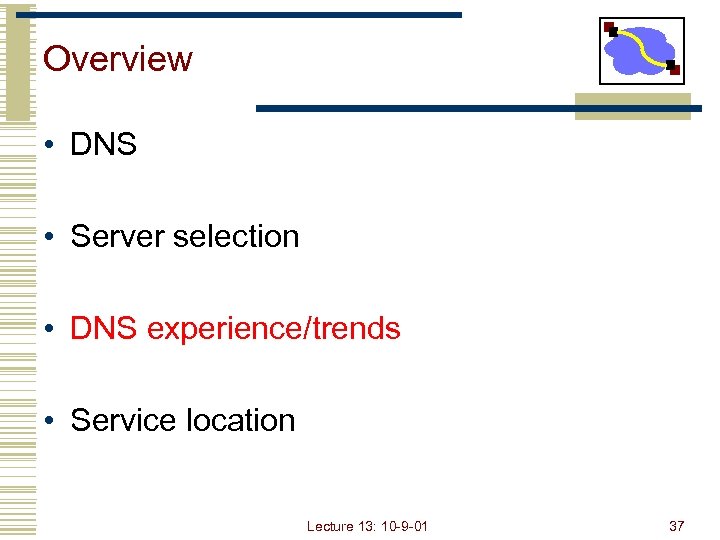 Overview

• DNS

• Server selection

• DNS experience/trends

• Service location

Lecture 13: 10-9-01

37